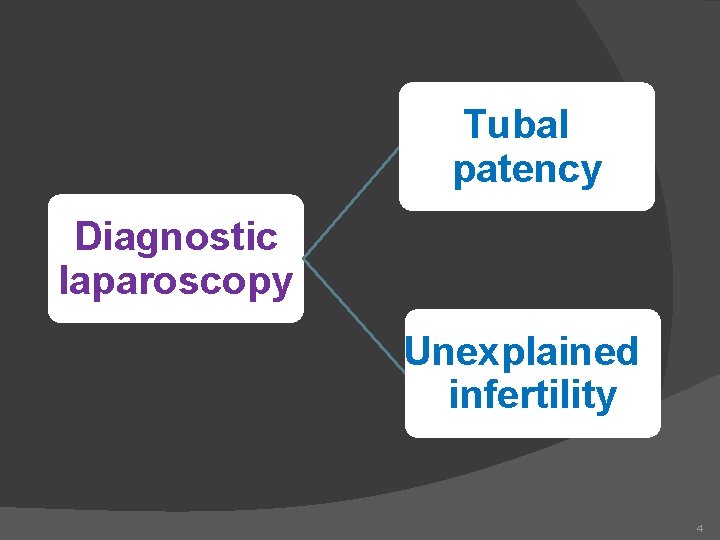 Diagnostic laparoscopy

Tubal patency

Unexplained infertility

4